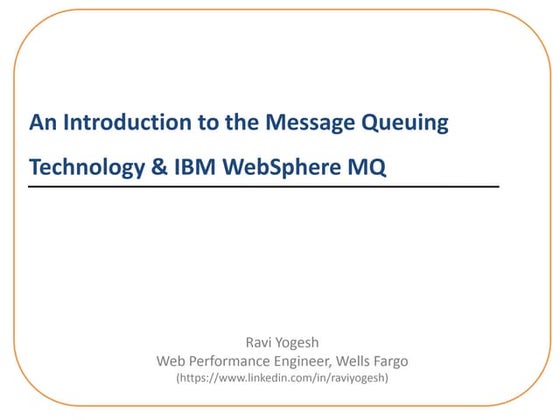 An Introduction to the Message Queuing Technology & IBM WebSphere MQ

Ravi Yogesh
Web Performance Engineer, Wells Fargo
(https://www.linkedin.com/in/raviyogesh)